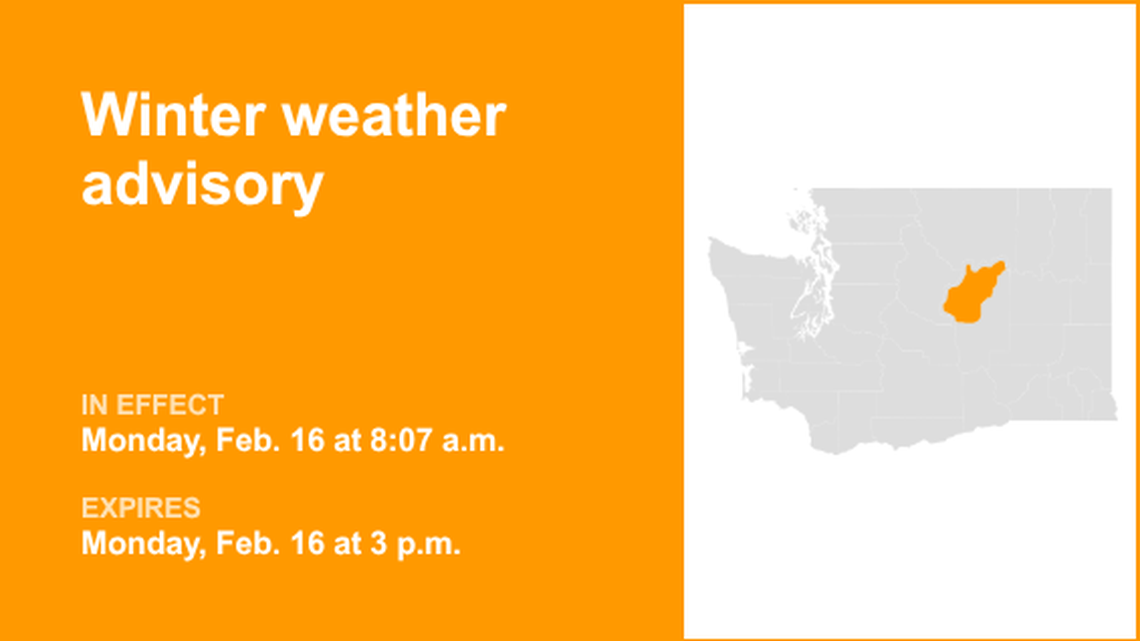 Winter weather advisory

IN EFFECT
Monday, Feb. 16 at 8:07 a.m.

EXPIRES
Monday, Feb. 16 at 3 p.m.